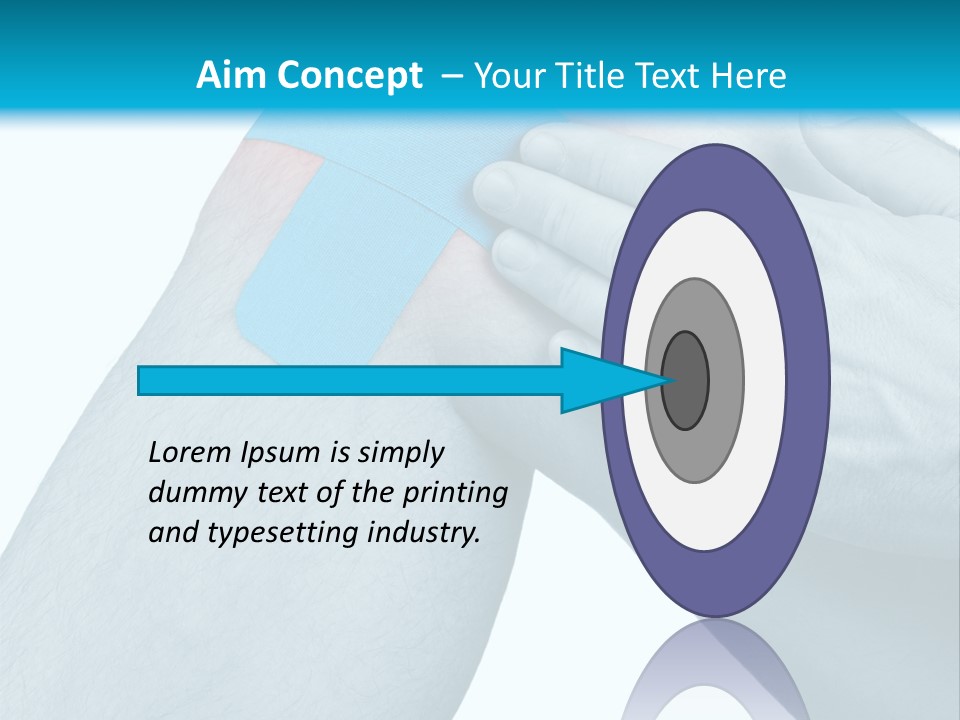 Aim Concept – Your Title Text Here

Lorem Ipsum is simply dummy text of the printing and typesetting industry.